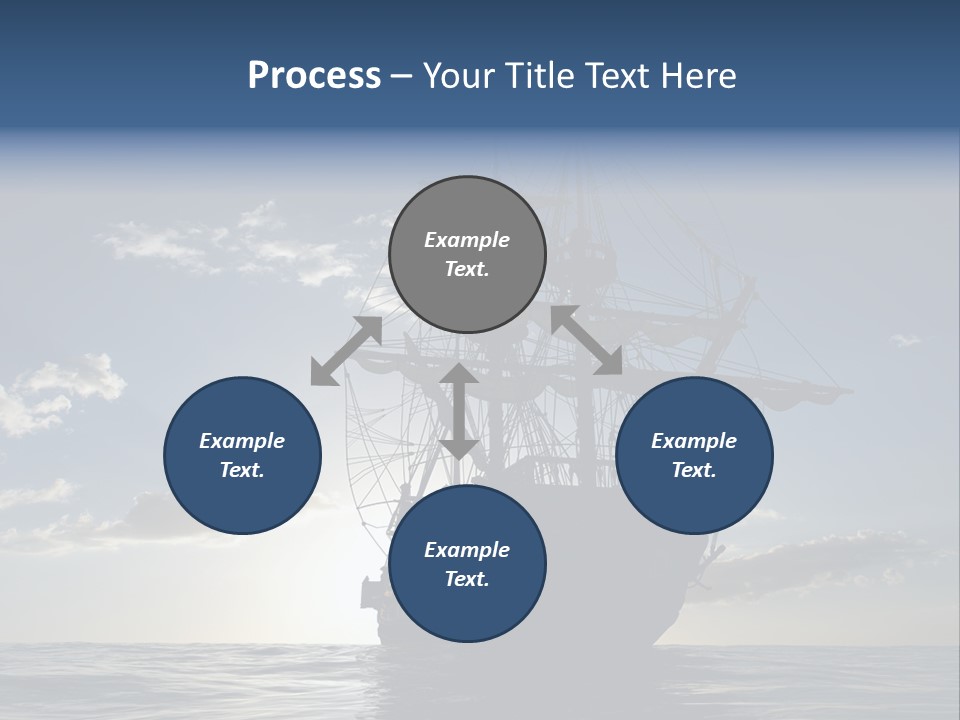 Process – Your Title Text Here

Example Text.

Example Text.

Example Text.

Example Text.